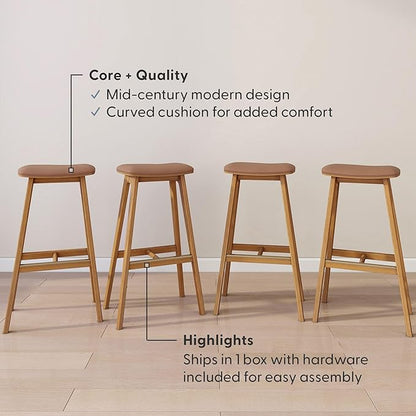 Core + Quality
✓ Mid-century modern design
✓ Curved cushion for added comfort

Highlights
Ships in 1 box with hardware included for easy assembly